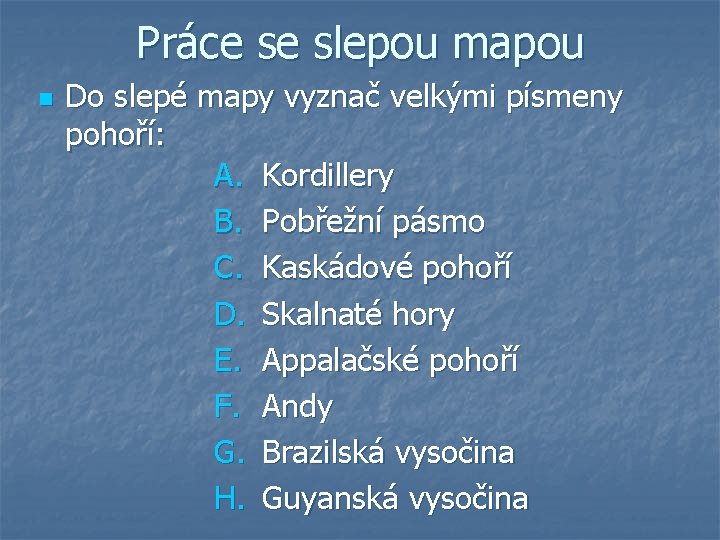 Práce se slepou mapou

Do slepé mapy vyznač velkými písmeny pohoří:

A. Kordillery
B. Pobřežní pásmo
C. Kaskádové pohoří
D. Skalnaté hory
E. Appalačské pohoří
F. Andy
G. Brazilská vysočina
H. Guyanská vysočina